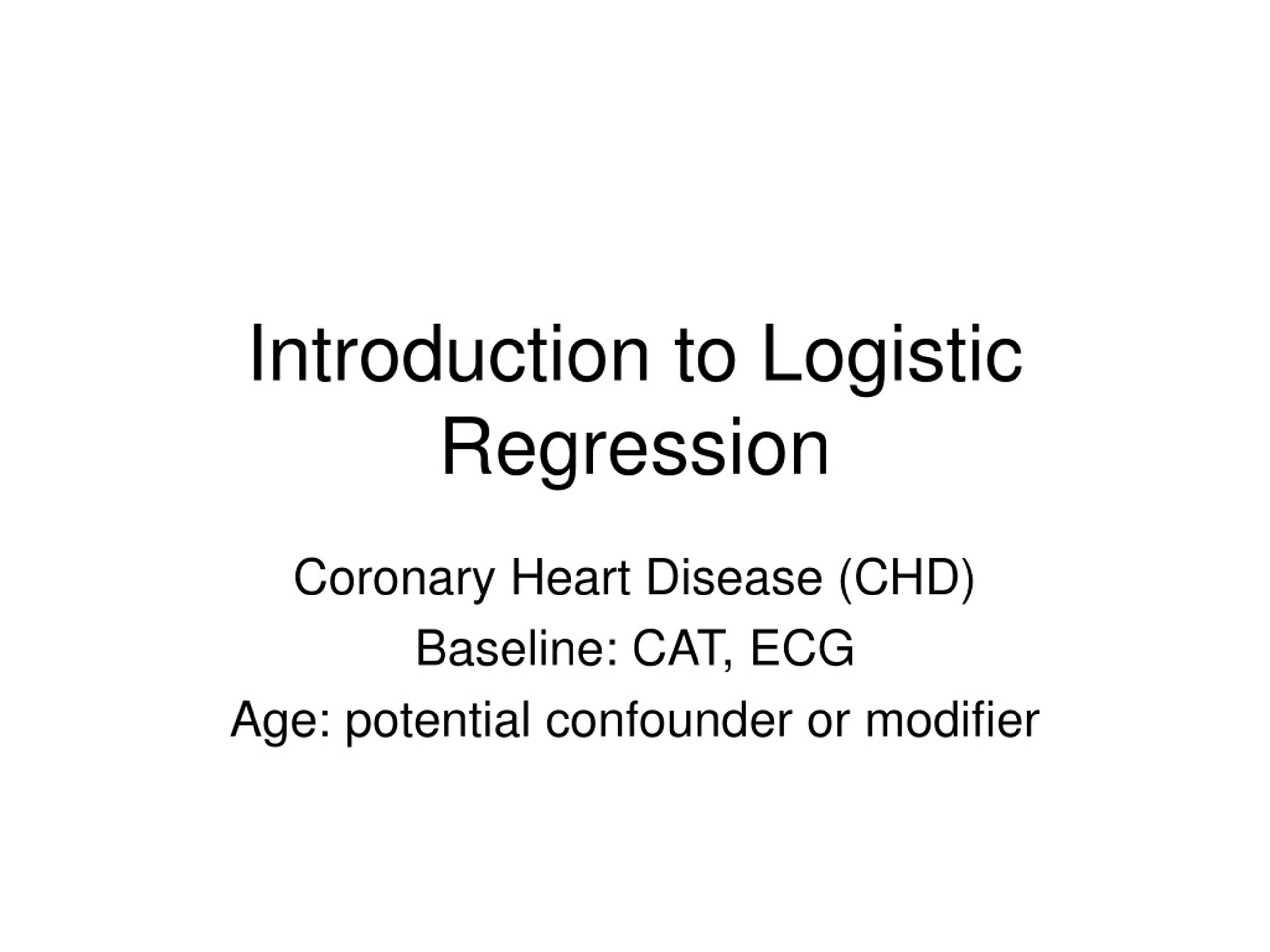 Introduction to Logistic Regression

Coronary Heart Disease (CHD)

Baseline: CAT, ECG

Age: potential confounder or modifier